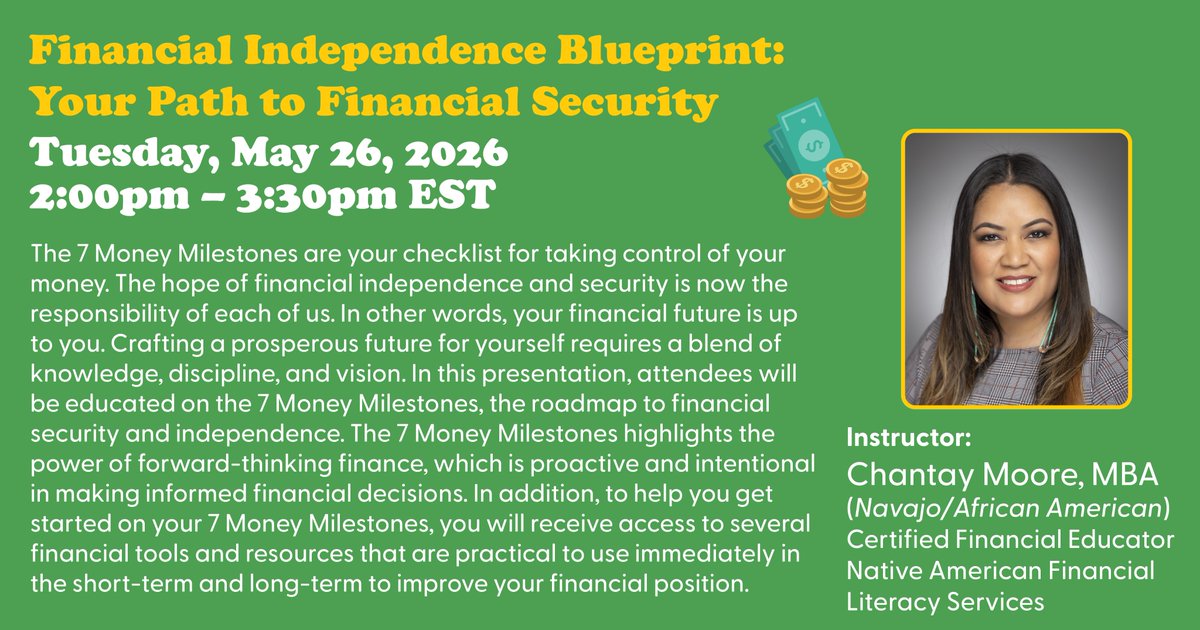 Financial Independence Blueprint: Your Path to Financial Security

Tuesday, May 26, 2026
2:00pm – 3:30pm EST

The 7 Money Milestones are your checklist for taking control of your money. The hope of financial independence and security is now the responsibility of each of us. In other words, your financial future is up to you. Crafting a prosperous future for yourself requires a blend of knowledge, discipline, and vision. In this presentation, attendees will be educated on the 7 Money Milestones, the roadmap to financial security and independence. The 7 Money Milestones highlights the power of forward-thinking finance, which is proactive and intentional in making informed financial decisions. In addition, to help you get started on your 7 Money Milestones, you will receive access to several financial tools and resources that are practical to use immediately in the short-term and long-term to improve your financial position.

Instructor:
Chantay Moore, MBA
(Navajo/African American)
Certified Financial Educator
Native American Financial Literacy Services